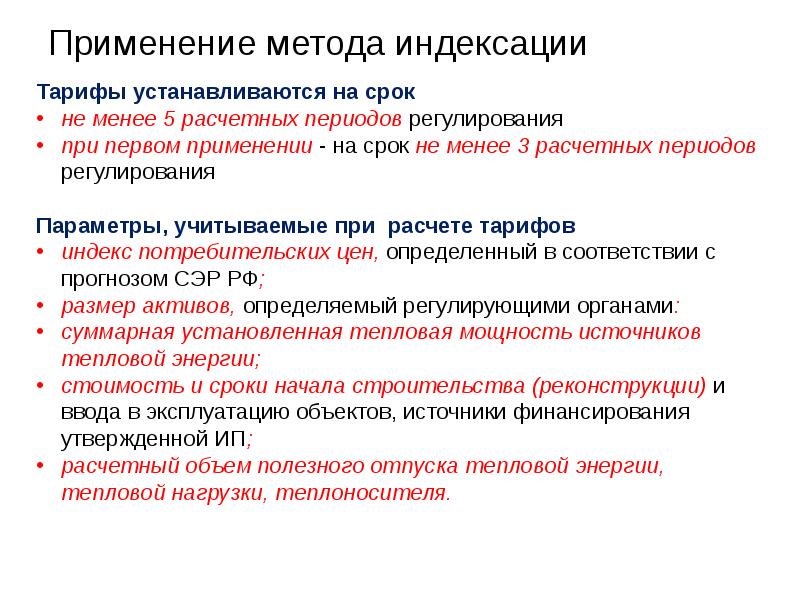 Применение метода индексации

Тарифы устанавливаются на срок
• не менее 5 расчетных периодов регулирования
• при первом применении - на срок не менее 3 расчетных периодов регулирования

Параметры, учитываемые при расчете тарифов
• индекс потребительских цен, определенный в соответствии с прогнозом СЭР РФ;
• размер активов, определяемый регулирующими органами:
• суммарная установленная тепловая мощность источников тепловой энергии;
• стоимость и сроки начала строительства (реконструкции) и ввода в эксплуатацию объектов, источники финансирования утвержденной ИП;
• расчетный объем полезного отпуска тепловой энергии, тепловой нагрузки, теплоносителя.